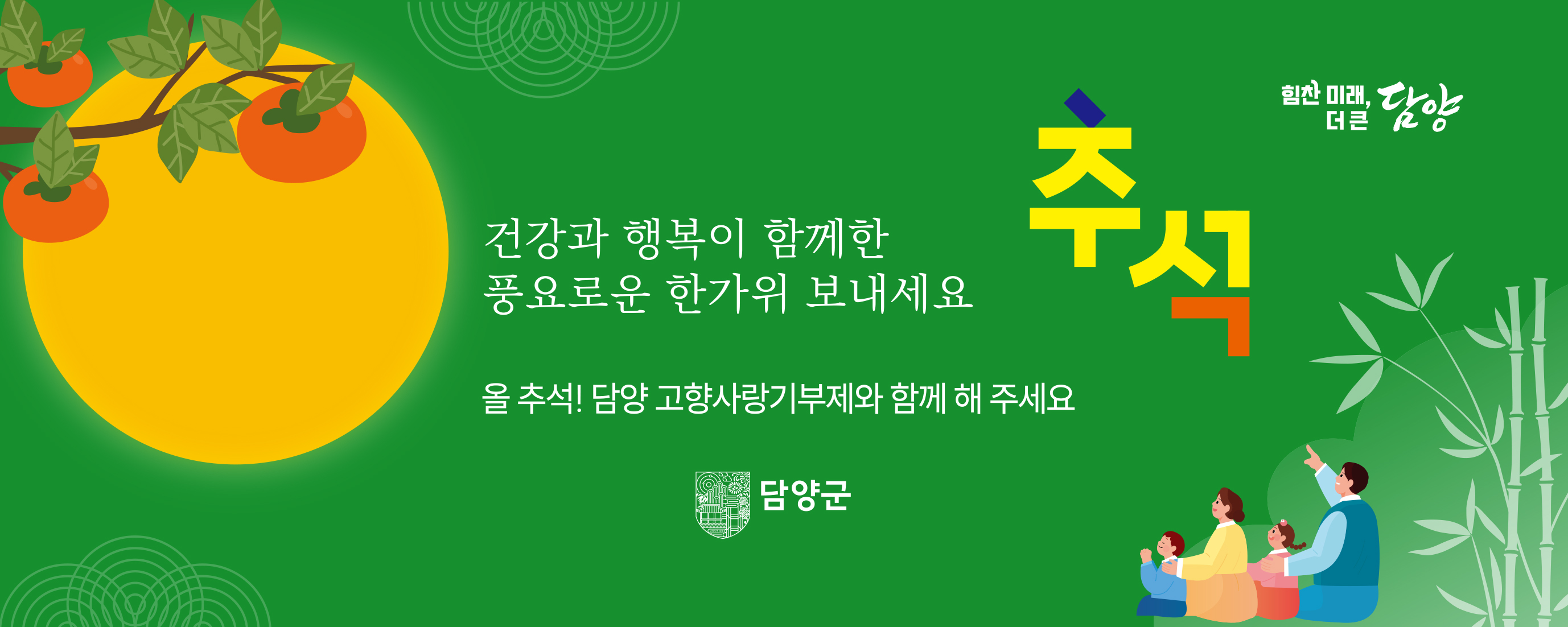 힘찬 미래, 더 큰 담양

추석

건강과 행복이 함께한
풍요로운 한가위 보내세요

올 추석! 담양 고향사랑기부제와 함께 해 주세요

담양군